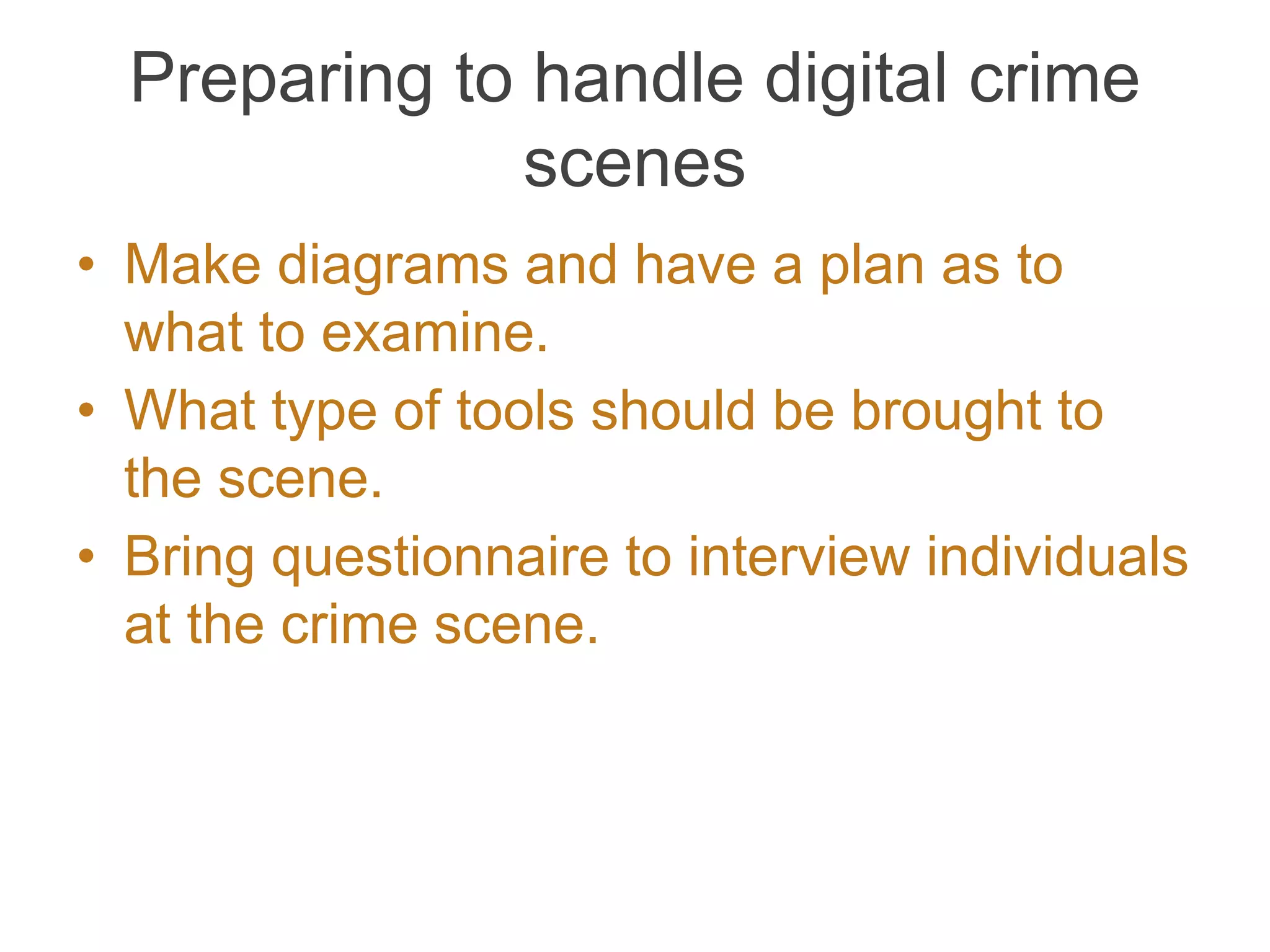 Preparing to handle digital crime scenes

• Make diagrams and have a plan as to what to examine.
• What type of tools should be brought to the scene.
• Bring questionnaire to interview individuals at the crime scene.